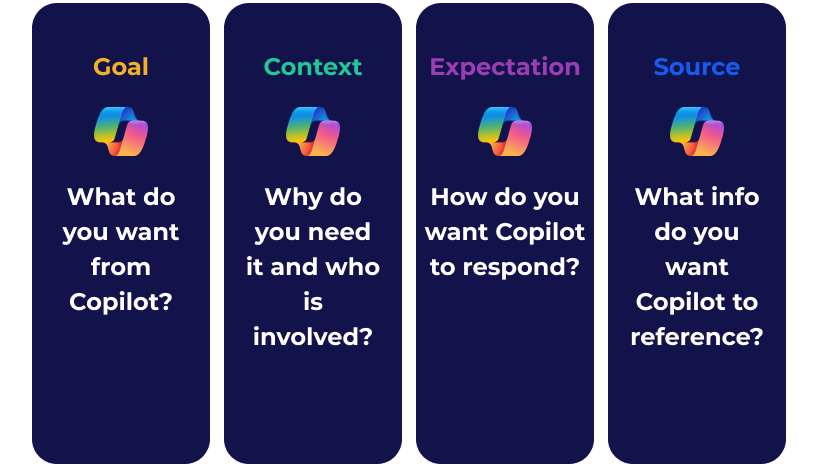 Goal

What do you want from Copilot?

Context

Why do you need it and who is involved?

Expectation

How do you want Copilot to respond?

Source

What info do you want Copilot to reference?